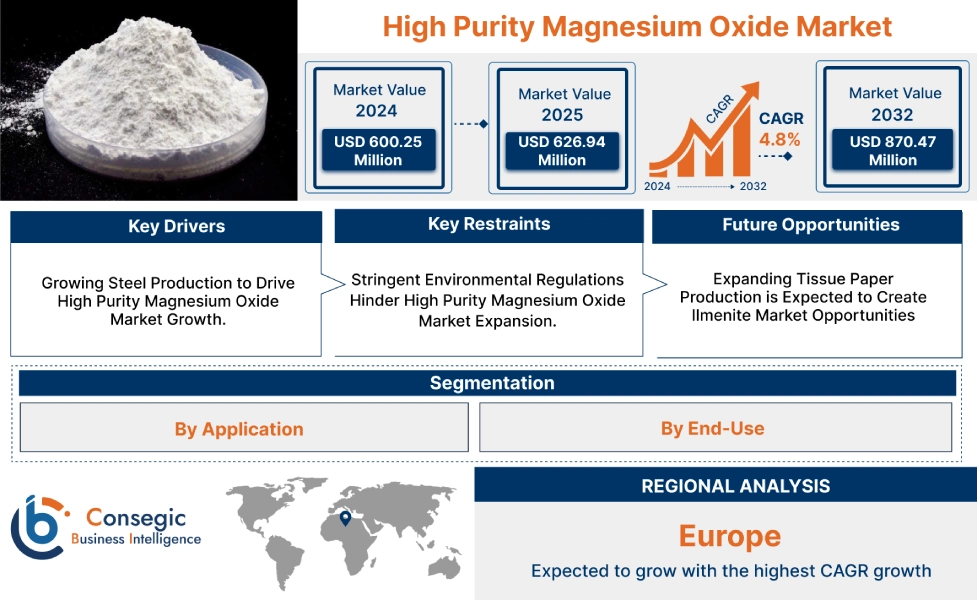 High Purity Magnesium Oxide Market

Market Value
2024
USD 600.25 Million

Market Value
2025
USD 626.94 Million

CAGR
2024
2032
CAGR
4.8%

Market Value
2032
USD 870.47 Million

Key Drivers
Growing Steel Production to Drive High Purity Magnesium Oxide Market Growth.

Key Restraints
Stringent Environmental Regulations Hinder High Purity Magnesium Oxide Market Expansion.

Future Opportunities
Expanding Tissue Paper Production is Expected to Create Ilmenite Market Opportunities

Segmentation
By Application
By End-Use

Consegic
Business Intelligence

REGIONAL ANALYSIS
Europe
Expected to grow with the highest CAGR growth